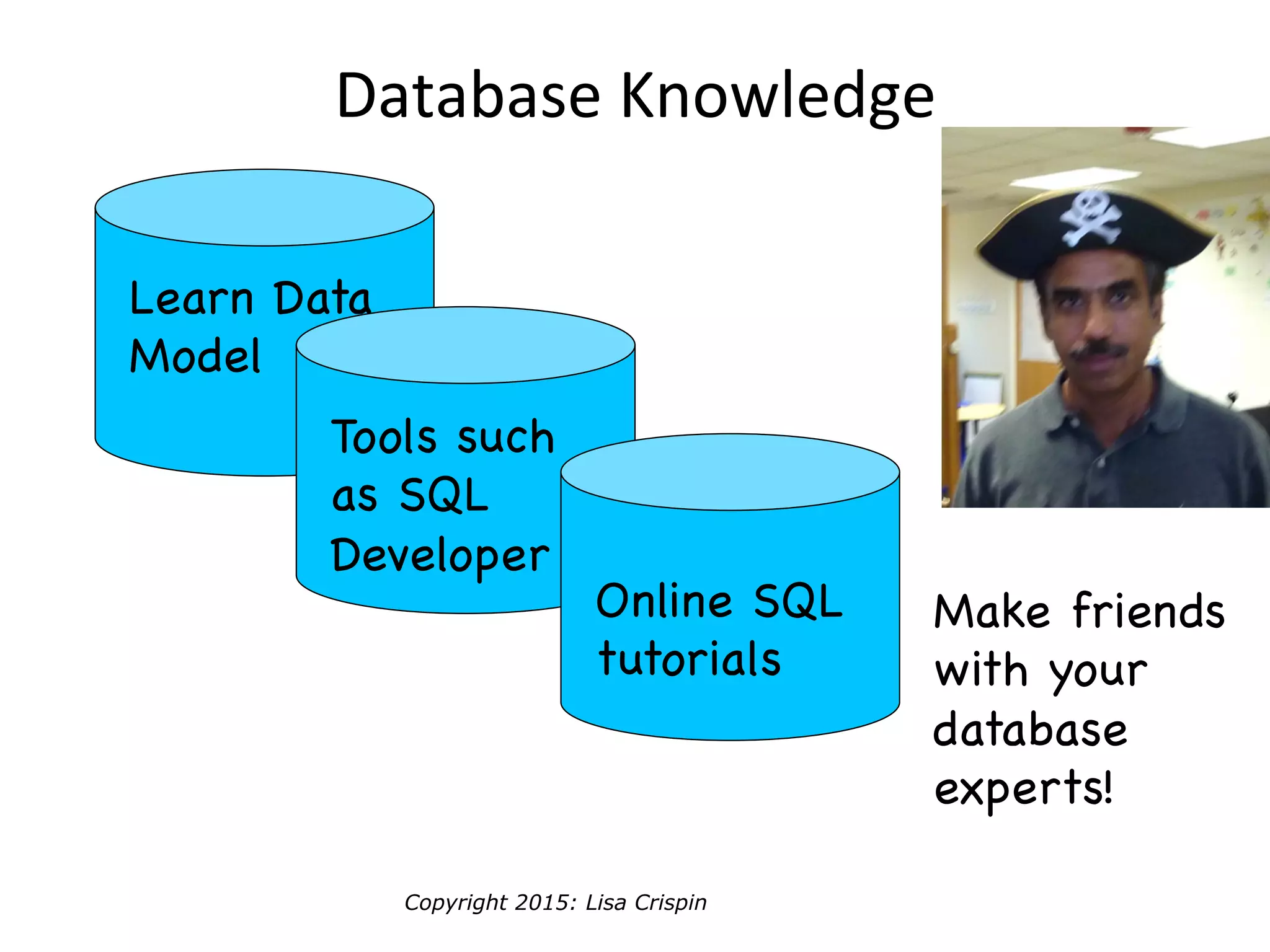 Database Knowledge

Learn Data Model

Tools such as SQL Developer

Online SQL tutorials

Make friends with your database experts!

Copyright 2015: Lisa Crispin